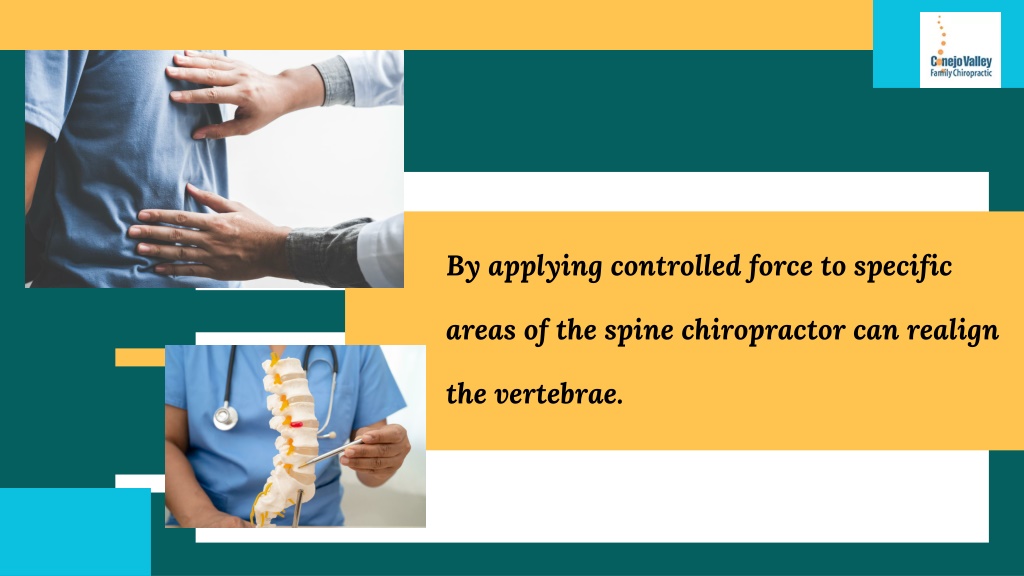 Conejo Valley
Family Chiropractic

By applying controlled force to specific areas of the spine chiropractor can realign the vertebrae.